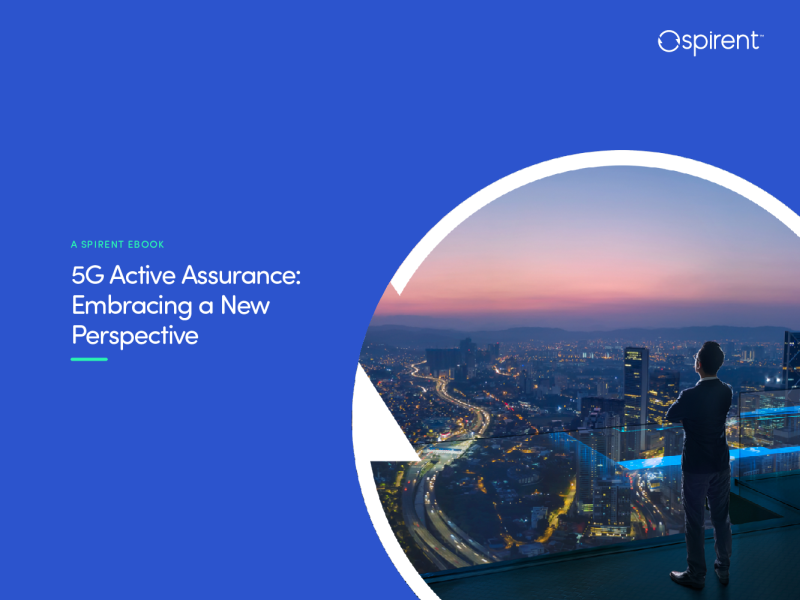 spirent™

A SPIRENT EBOOK

5G Active Assurance: Embracing a New Perspective